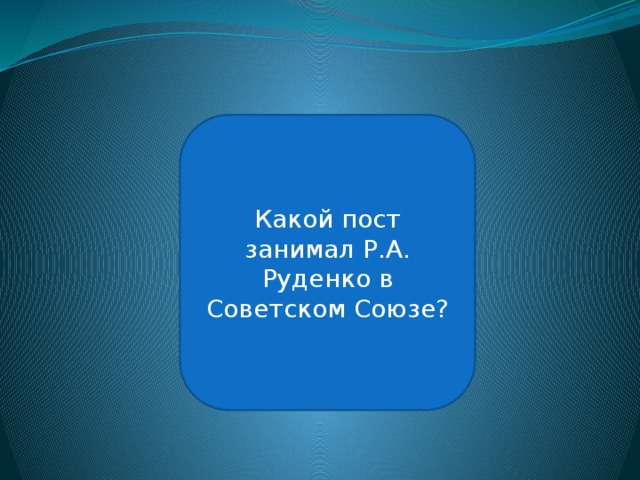 Какой пост занимал Р.А. Руденко в Советском Союзе?